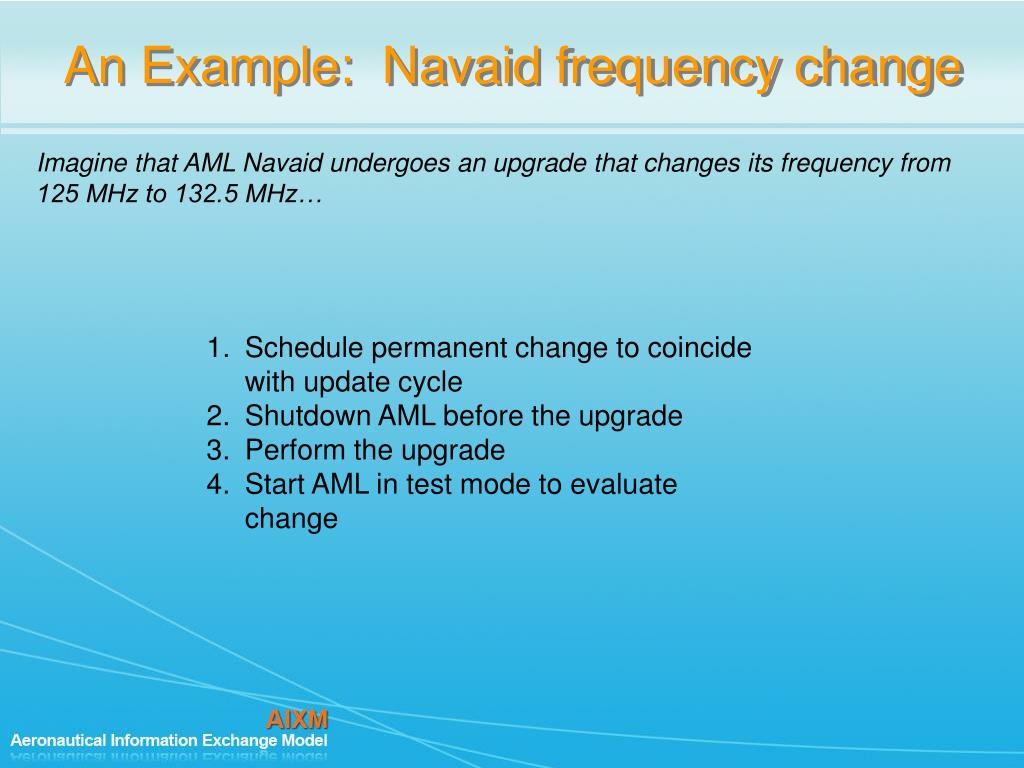 An Example: Navaid frequency change

Imagine that AML Navaid undergoes an upgrade that changes its frequency from 125 MHz to 132.5 MHz…

1. Schedule permanent change to coincide with update cycle
2. Shutdown AML before the upgrade
3. Perform the upgrade
4. Start AML in test mode to evaluate change

AIXM
Aeronautical Information Exchange Model